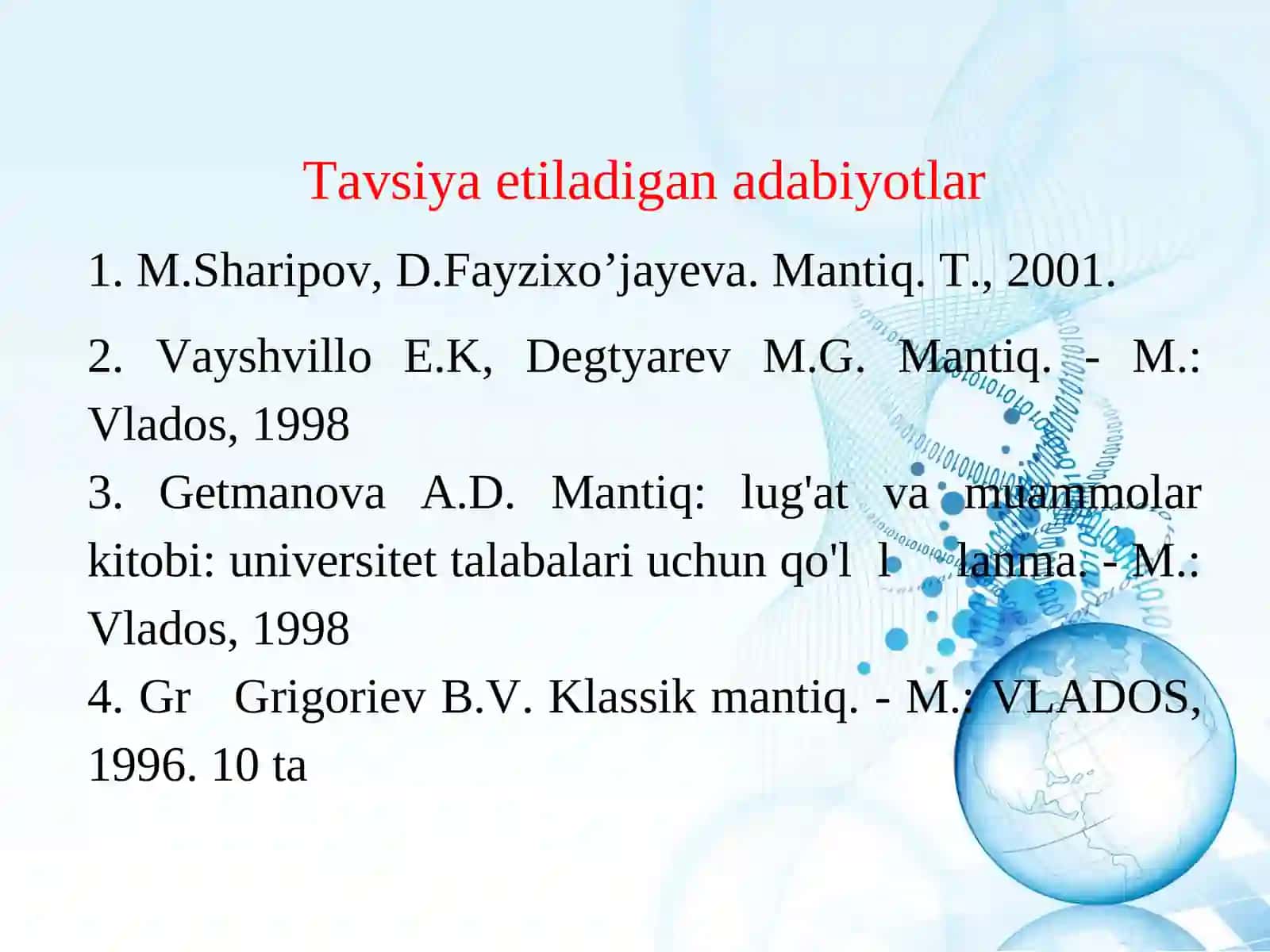 Tavsiya etiladigan adabiyotlar

1. M.Sharipov, D.Fayzixo’jayeva. Mantiq. T., 2001.

2. Vayshvillo E.K, Degtyarev M.G. Mantiq. - M.: Vlados, 1998

3. Getmanova A.D. Mantiq: lug'at va muammolar kitobi: universitet talabalari uchun qo'l l lanma. - M.: Vlados, 1998

4. Gr Grigoriev B.V. Klassik mantiq. - M.: VLADOS, 1996. 10 ta